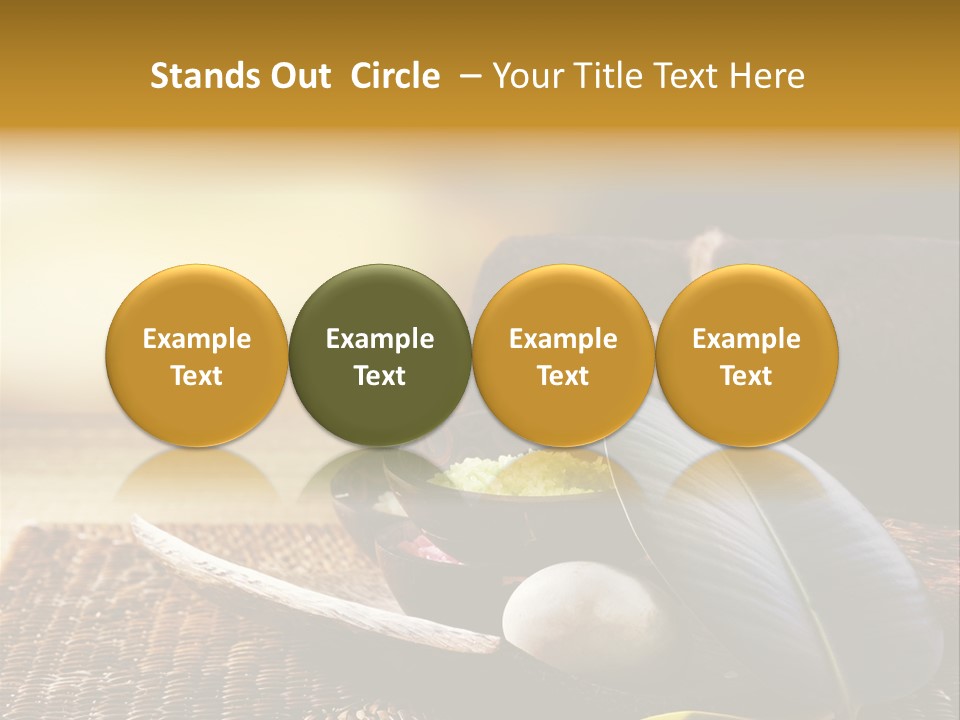 Stands Out Circle – Your Title Text Here

Example Text

Example Text

Example Text

Example Text